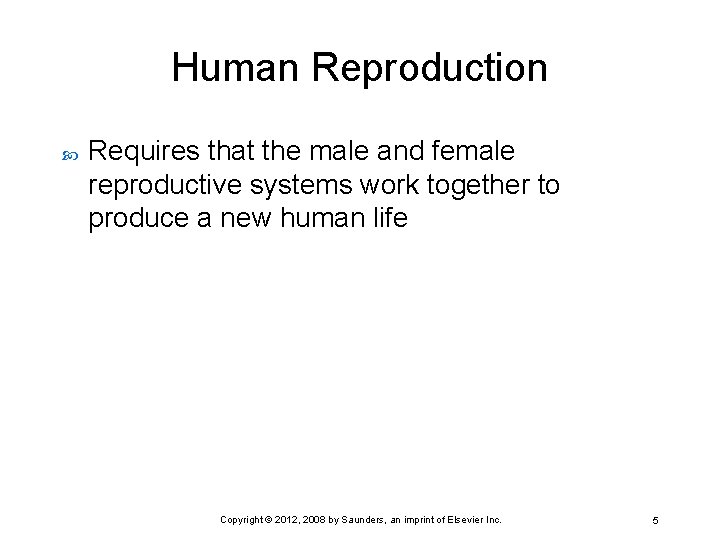 Human Reproduction

Requires that the male and female reproductive systems work together to produce a new human life

Copyright © 2012, 2008 by Saunders, an imprint of Elsevier Inc.

5